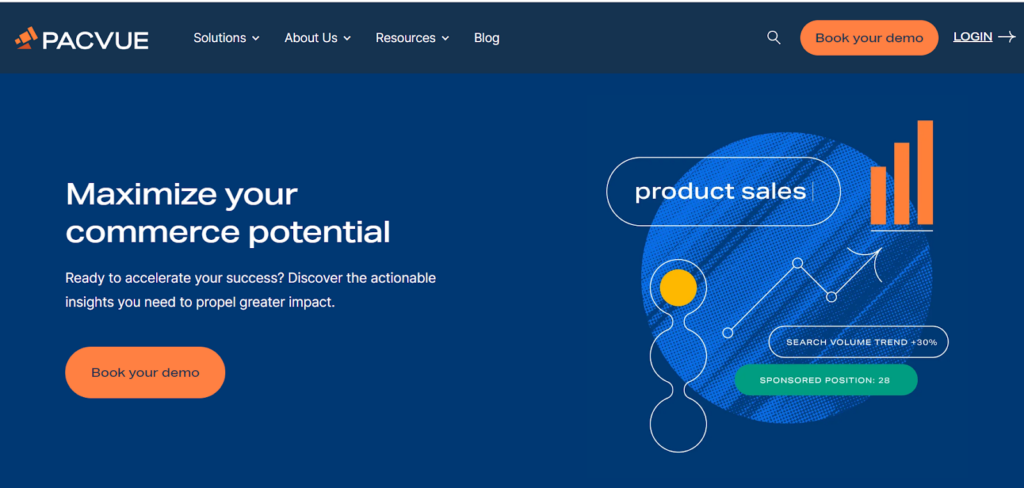 PACVUE Solutions About Us Resources Blog Book your demo LOGIN

Maximize your commerce potential

Ready to accelerate your success? Discover the actionable insights you need to propel greater impact.

Book your demo

product sales

SEARCH VOLUME TREND +30%

SPONSORED POSITION: 28